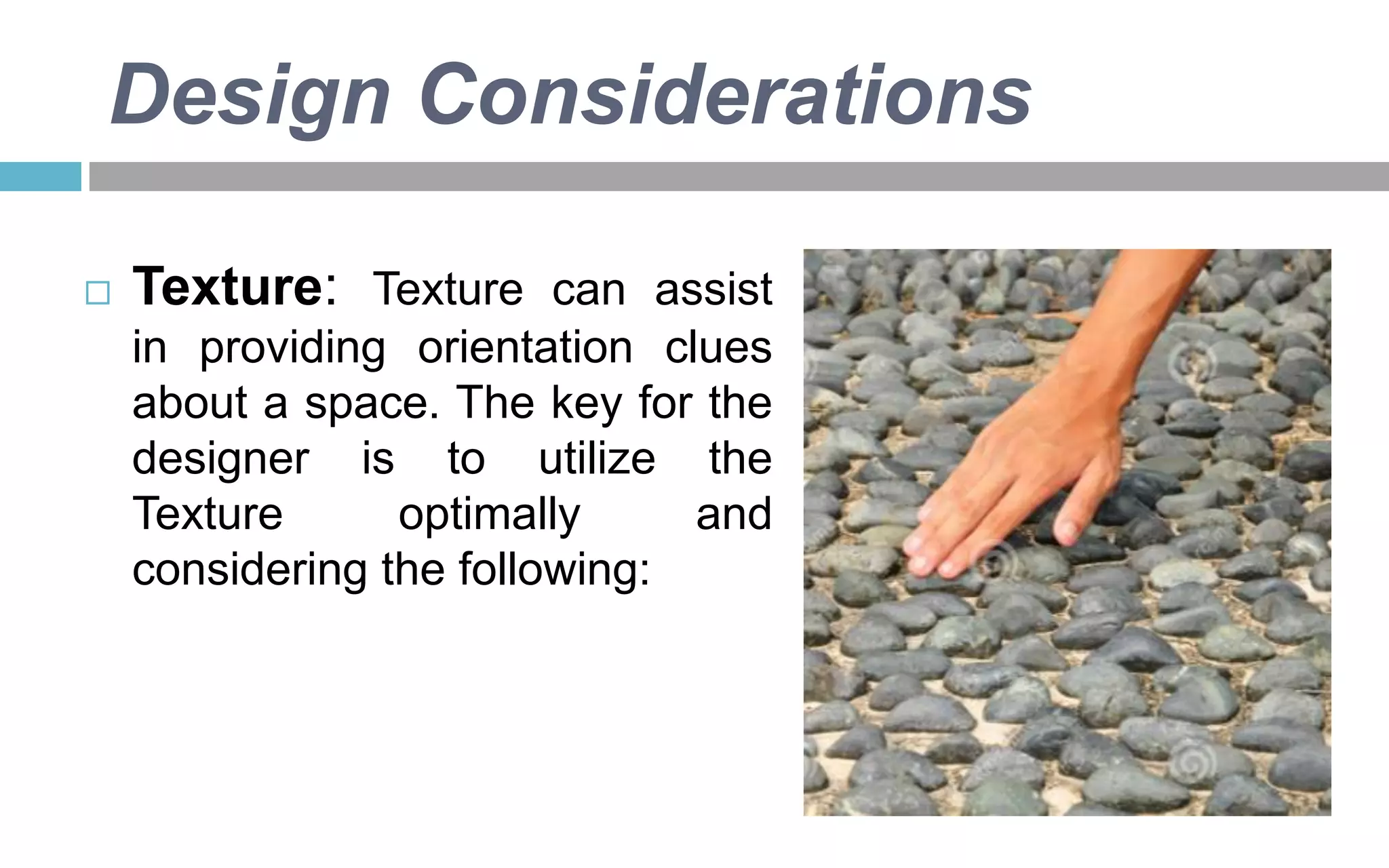 Design Considerations

□ Texture: Texture can assist in providing orientation clues about a space. The key for the designer is to utilize the Texture optimally and considering the following: